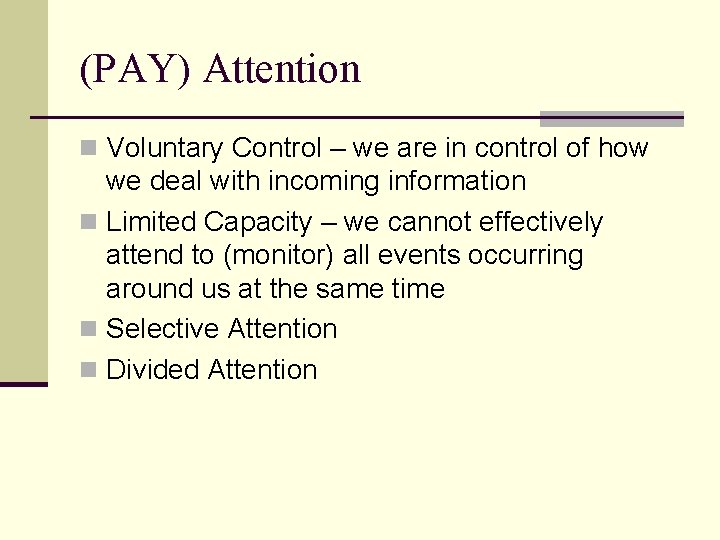 (PAY) Attention

- Voluntary Control – we are in control of how we deal with incoming information
- Limited Capacity – we cannot effectively attend to (monitor) all events occurring around us at the same time
- Selective Attention
- Divided Attention